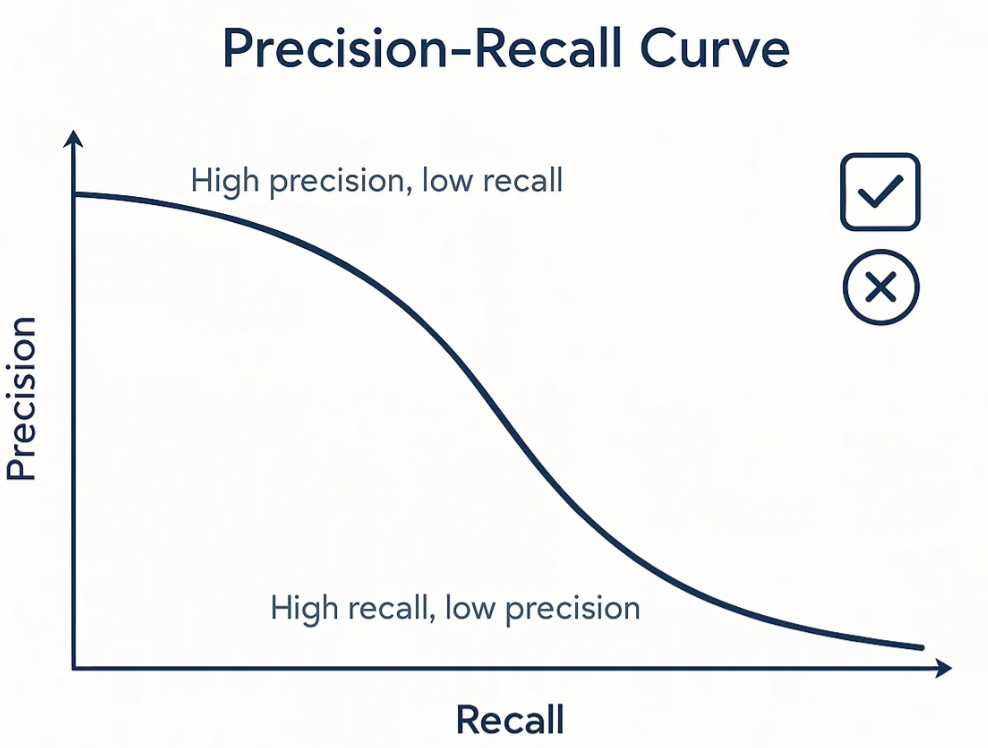 Precision-Recall Curve

High precision, low recall

Precision

High recall, low precision

Recall